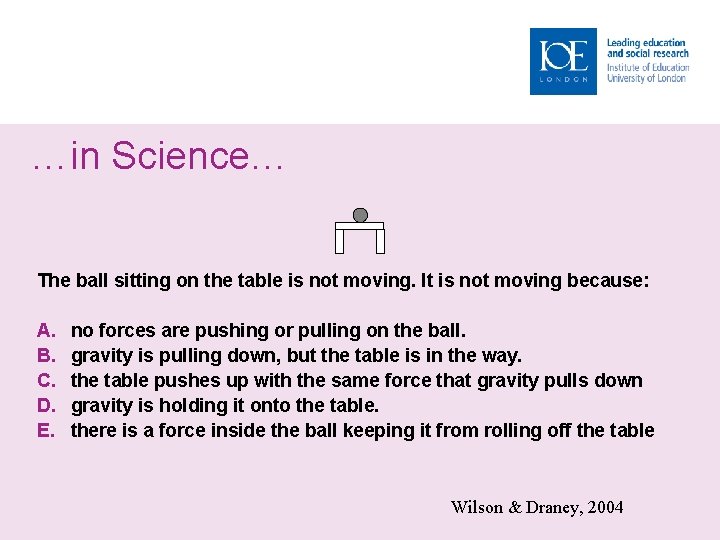 IOE
LONDON
Leading education and social research
Institute of Education
University of London

…in Science…

The ball sitting on the table is not moving. It is not moving because:

A. no forces are pushing or pulling on the ball.
B. gravity is pulling down, but the table is in the way.
C. the table pushes up with the same force that gravity pulls down
D. gravity is holding it onto the table.
E. there is a force inside the ball keeping it from rolling off the table

Wilson & Draney, 2004